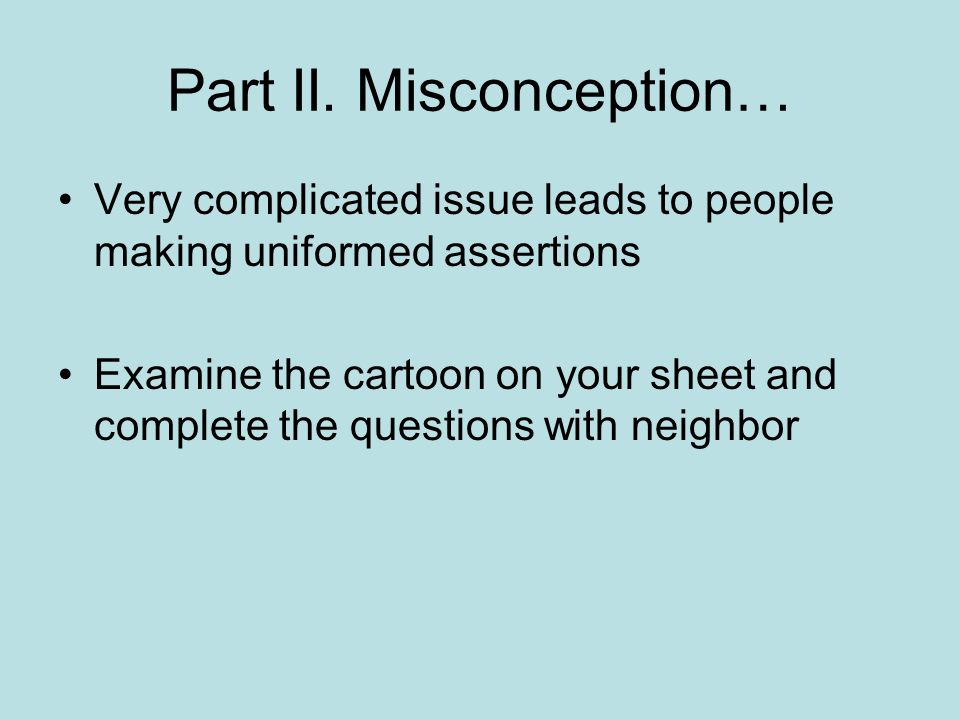 Part II. Misconception…

• Very complicated issue leads to people making uniformed assertions

• Examine the cartoon on your sheet and complete the questions with neighbor